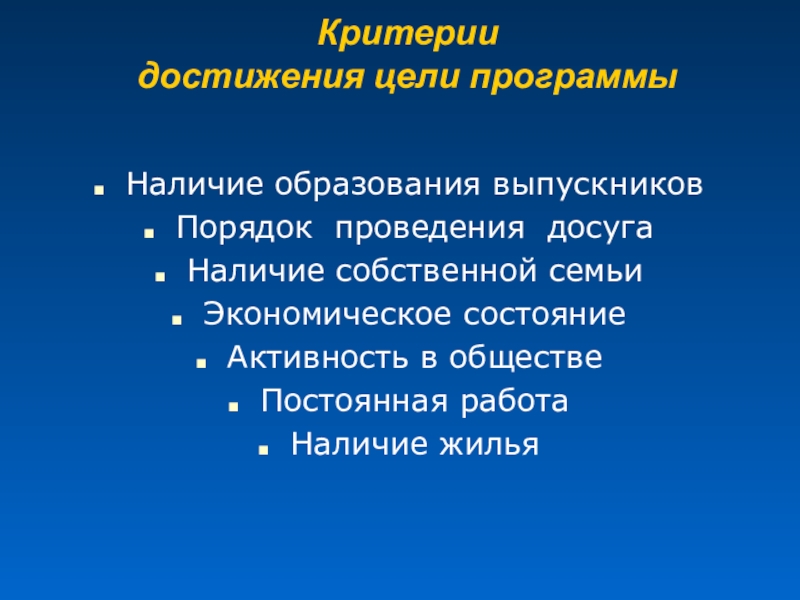 Критерии
достижения цели программы

- Наличие образования выпускников
- Порядок проведения досуга
- Наличие собственной семьи
- Экономическое состояние
- Активность в обществе
- Постоянная работа
- Наличие жилья